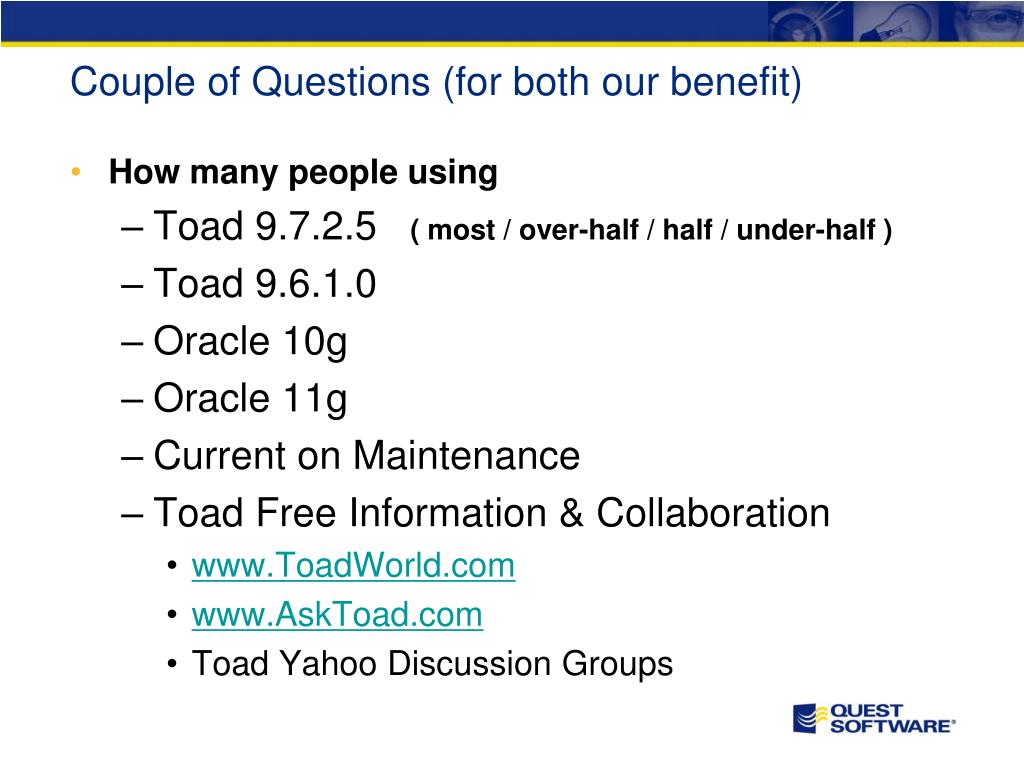 Couple of Questions (for both our benefit)

• How many people using
– Toad 9.7.2.5 ( most / over-half / half / under-half )
– Toad 9.6.1.0
– Oracle 10g
– Oracle 11g
– Current on Maintenance
– Toad Free Information & Collaboration
• www.ToadWorld.com
• www.AskToad.com
• Toad Yahoo Discussion Groups

QUEST SOFTWARE®